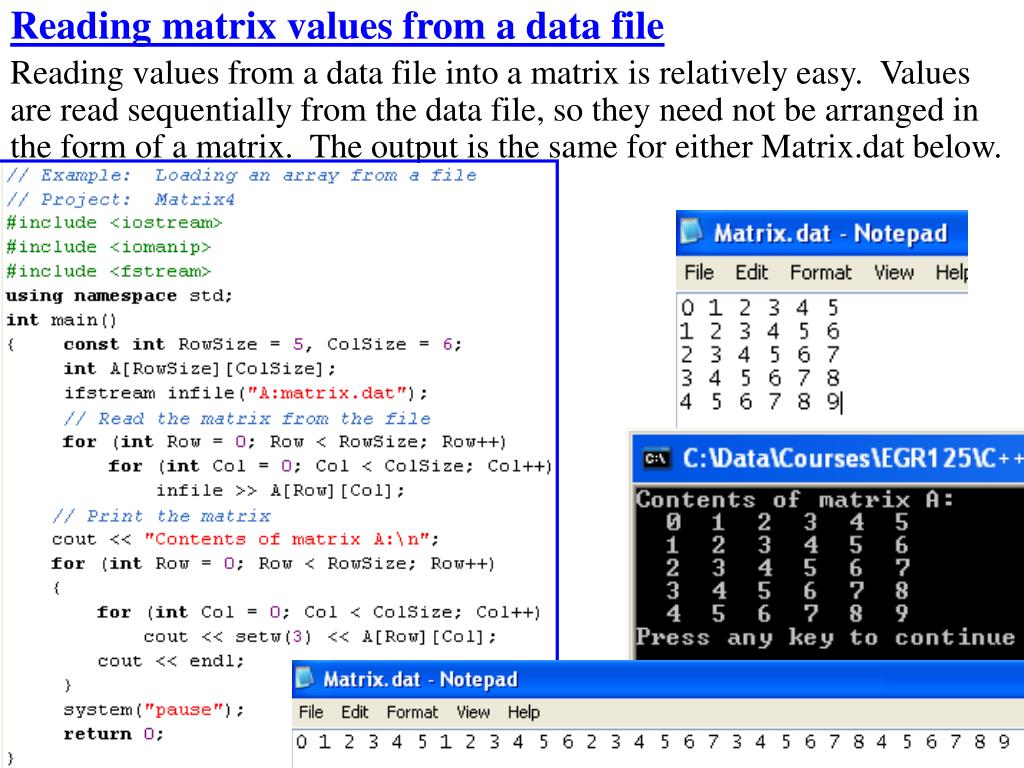 Reading matrix values from a data file

Reading values from a data file into a matrix is relatively easy. Values are read sequentially from the data file, so they need not be arranged in the form of a matrix. The output is the same for either Matrix.dat below.

// Example: Loading an array from a file
// Project: Matrix4
#include <iostream>
#include <iomanip>
#include <fstream>
using namespace std;
int main()
{ const int RowSize = 5, ColSize = 6;
int A[RowSize][ColSize];
ifstream infile("A:matrix.dat");
// Read the matrix from the file
for (int Row = 0; Row < RowSize; Row++)
for (int Col = 0; Col < ColSize; Col++)
infile >> A[Row][Col];
// Print the matrix
cout << "Contents of matrix A:\n";
for (int Row = 0; Row < RowSize; Row++)
{
for (int Col = 0; Col < ColSize; Col++)
cout << setw(3) << A[Row][Col];
cout << endl;
}
system("pause");
return 0;
}

Matrix.dat - Notepad
File Edit Format View Help
0 1 2 3 4 5
1 2 3 4 5 6
2 3 4 5 6 7
3 4 5 6 7 8
4 5 6 7 8 9

C:\Data\Courses\EGR125\C++
Contents of matrix A:
0 1 2 3 4 5
1 2 3 4 5 6
2 3 4 5 6 7
3 4 5 6 7 8
4 5 6 7 8 9
Press any key to continue

Matrix.dat - Notepad
File Edit Format View Help
0 1 2 3 4 5 1 2 3 4 5 6 2 3 4 5 6 7 3 4 5 6 7 8 4 5 6 7 8 9